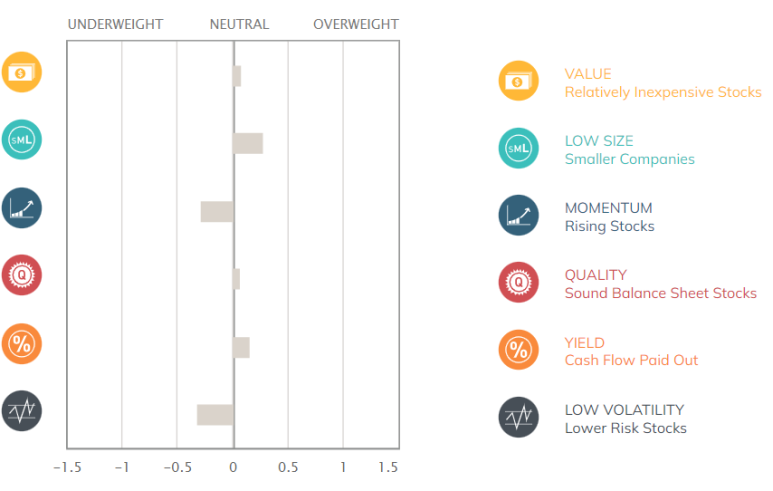 UNDERWEIGHT NEUTRAL OVERWEIGHT

$

SML

Q

%

−1.5 −1 −0.5 0 0.5 1 1.5

$

VALUE
Relatively Inexpensive Stocks

SML

LOW SIZE
Smaller Companies

MOMENTUM
Rising Stocks

Q

QUALITY
Sound Balance Sheet Stocks

%

YIELD
Cash Flow Paid Out

LOW VOLATILITY
Lower Risk Stocks